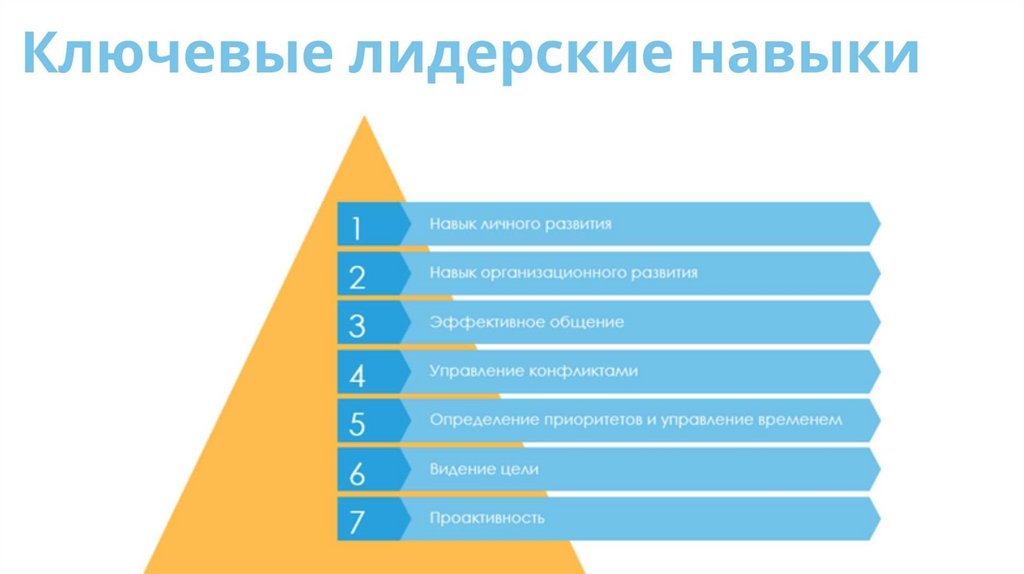 Ключевые лидерские навыки

1 Навык личного развития
2 Навык организационного развития
3 Эффективное общение
4 Управление конфликтами
5 Определение приоритетов и управление временем
6 Видение цели
7 Проактивность